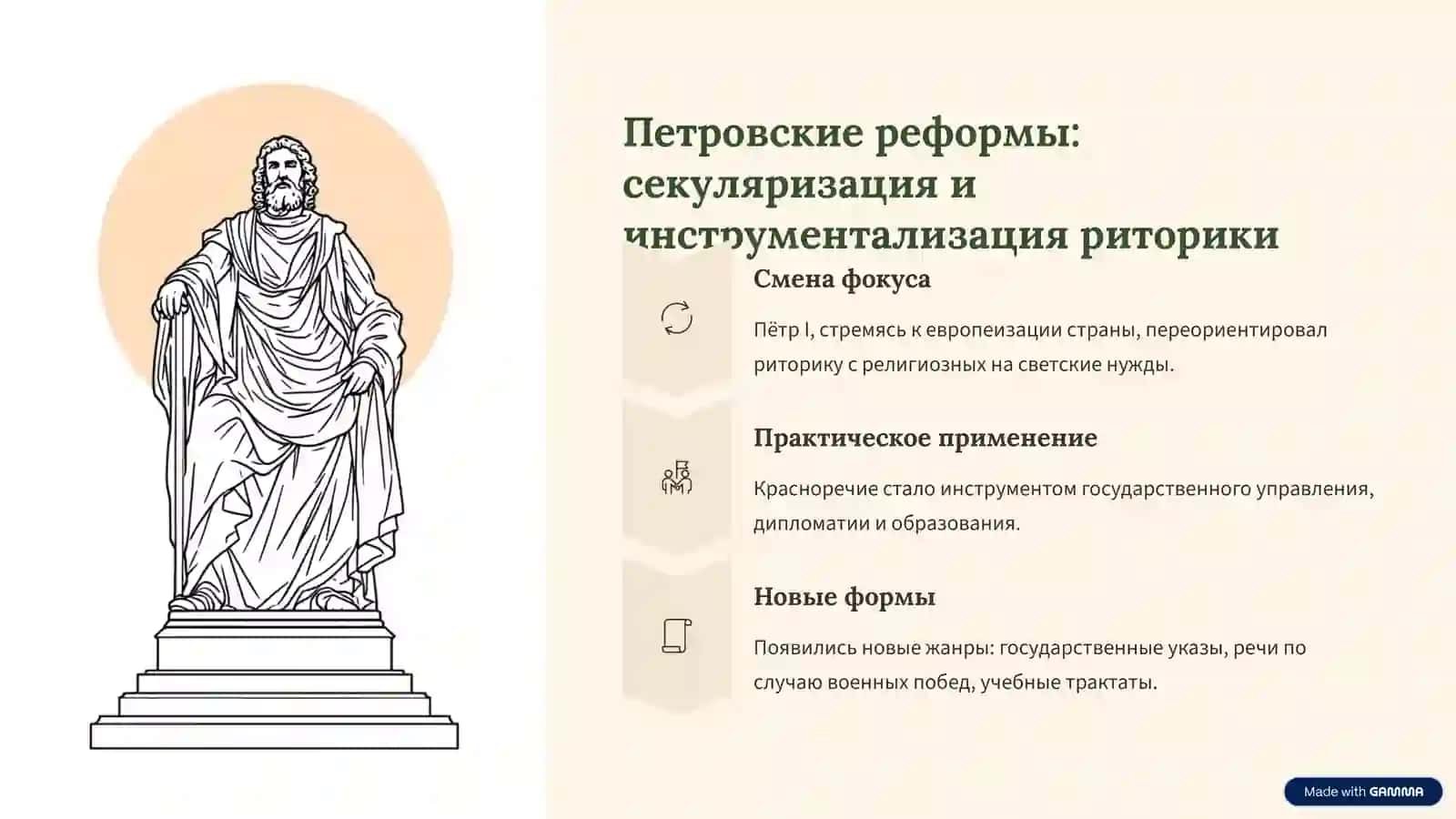 Петровские реформы: секуляризация и инструментализация риторики

Смена фокуса

Пётр I, стремясь к европеизации страны, переориентировал риторику с религиозных на светские нужды.

Практическое применение

Красноречие стало инструментом государственного управления, дипломатии и образования.

Новые формы

Появились новые жанры: государственные указы, речи по случаю военных побед, учебные трактаты.

Made with GAMMA